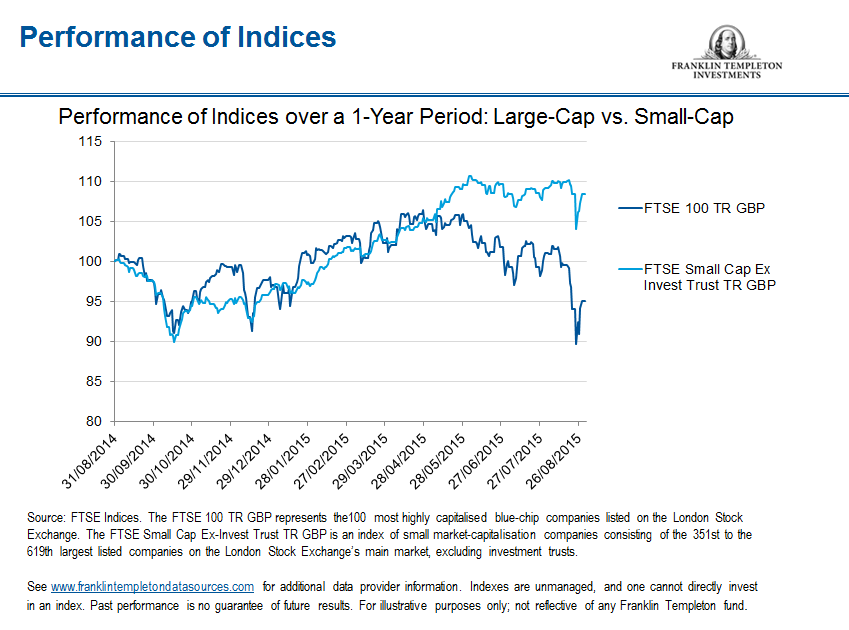 Performance of Indices

FRANKLIN TEMPLETON INVESTMENTS

Performance of Indices over a 1-Year Period: Large-Cap vs. Small-Cap

115
110
105
100
95
90
85
80

31/08/2014
30/09/2014
30/10/2014
29/11/2014
29/12/2014
28/01/2015
27/02/2015
29/03/2015
28/04/2015
28/05/2015
27/06/2015
27/07/2015
26/08/2015

FTSE 100 TR GBP

FTSE Small Cap Ex Invest Trust TR GBP

Source: FTSE Indices. The FTSE 100 TR GBP represents the100 most highly capitalised blue-chip companies listed on the London Stock Exchange. The FTSE Small Cap Ex-Invest Trust TR GBP is an index of small market-capitalisation companies consisting of the 351st to the 619th largest listed companies on the London Stock Exchange's main market, excluding investment trusts.

See www.franklintempletondatasources.com for additional data provider information. Indexes are unmanaged, and one cannot directly invest in an index. Past performance is no guarantee of future results. For illustrative purposes only; not reflective of any Franklin Templeton fund.